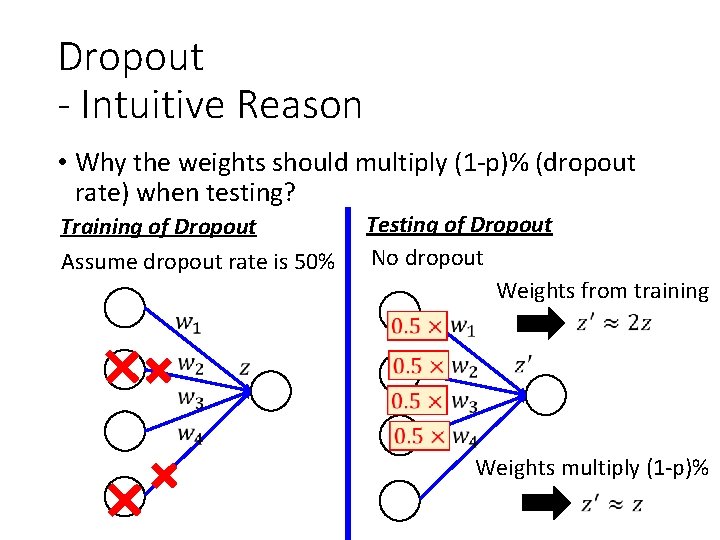 Dropout
- Intuitive Reason

• Why the weights should multiply (1-p)% (dropout rate) when testing?

Training of Dropout

Assume dropout rate is 50%

$w_1$
$w_2$
$w_3$
$w_4$
$z$

Testing of Dropout

No dropout

Weights from training

$z' \approx 2z$

$0.5 \times$ $w_1$
$0.5 \times$ $w_2$
$0.5 \times$ $w_3$
$0.5 \times$ $w_4$
$z'$

Weights multiply (1-p)%

$z' \approx z$